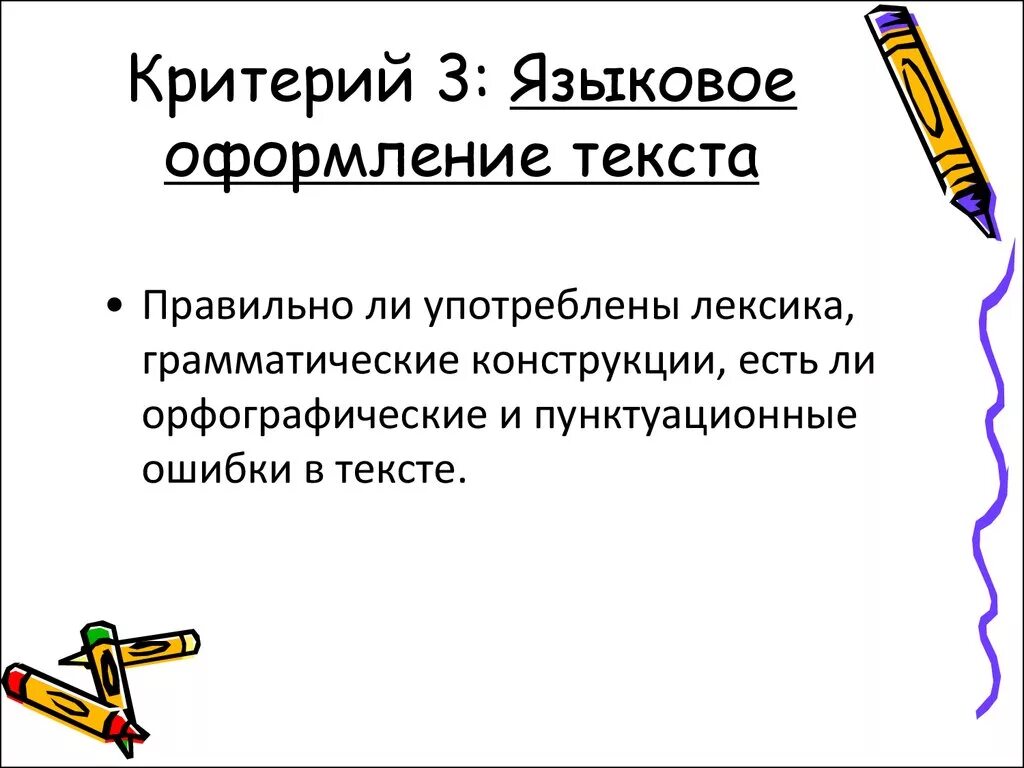 Критерий 3: Языковое оформление текста

• Правильно ли употреблены лексика, грамматические конструкции, есть ли орфографические и пунктуационные ошибки в тексте.